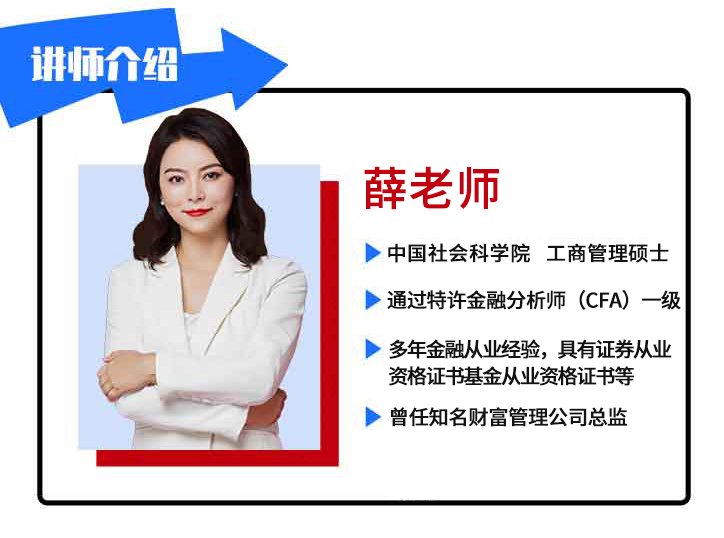 讲师介绍

薛老师

中国社会科学院　工商管理硕士

通过特许金融分析师（CFA）一级

多年金融从业经验，具有证券从业资格证书基金从业资格证书等

曾任知名财富管理公司总监